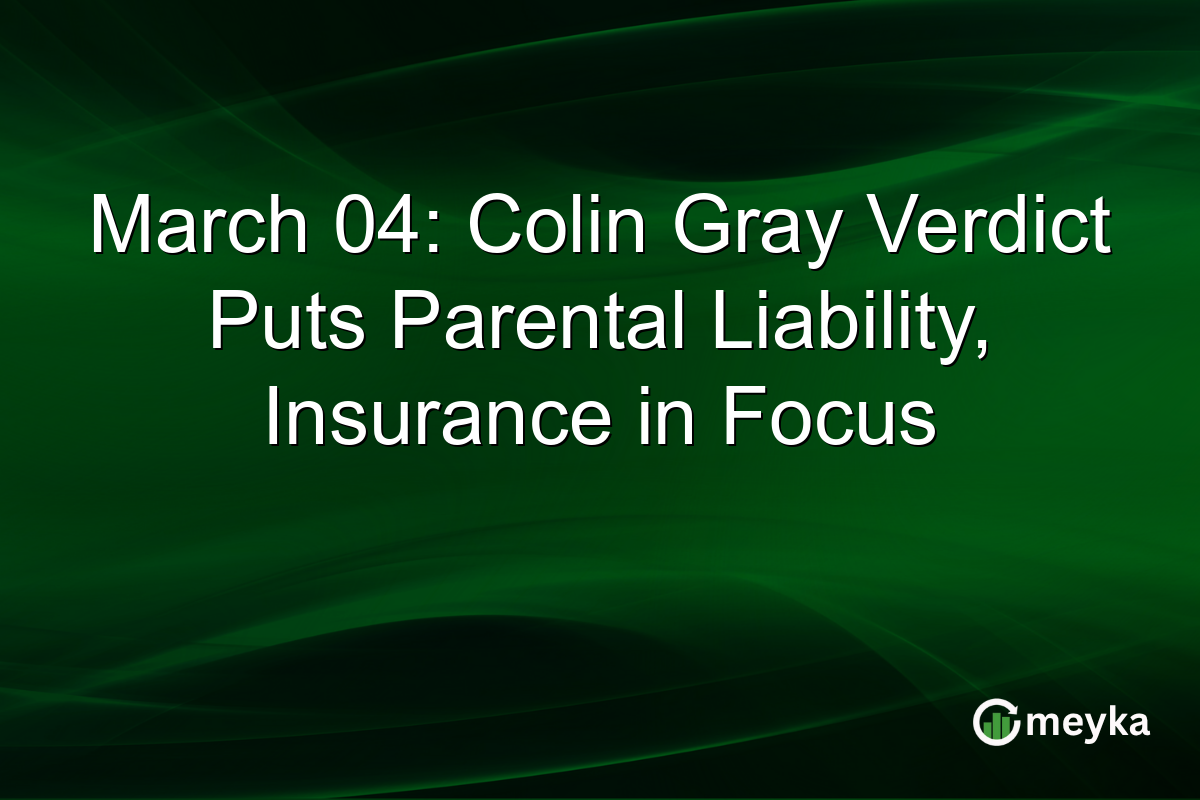 March 04: Colin Gray Verdict Puts Parental Liability, Insurance in Focus

meyka